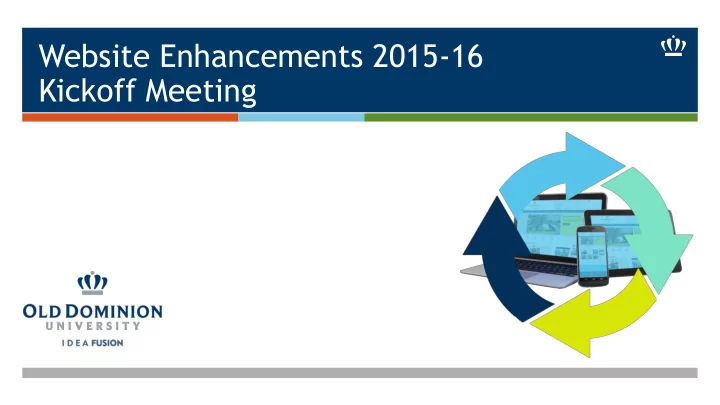 Website Enhancements 2015-16
Kickoff Meeting

OLD DOMINION
UNIVERSITY
IDEA FUSION